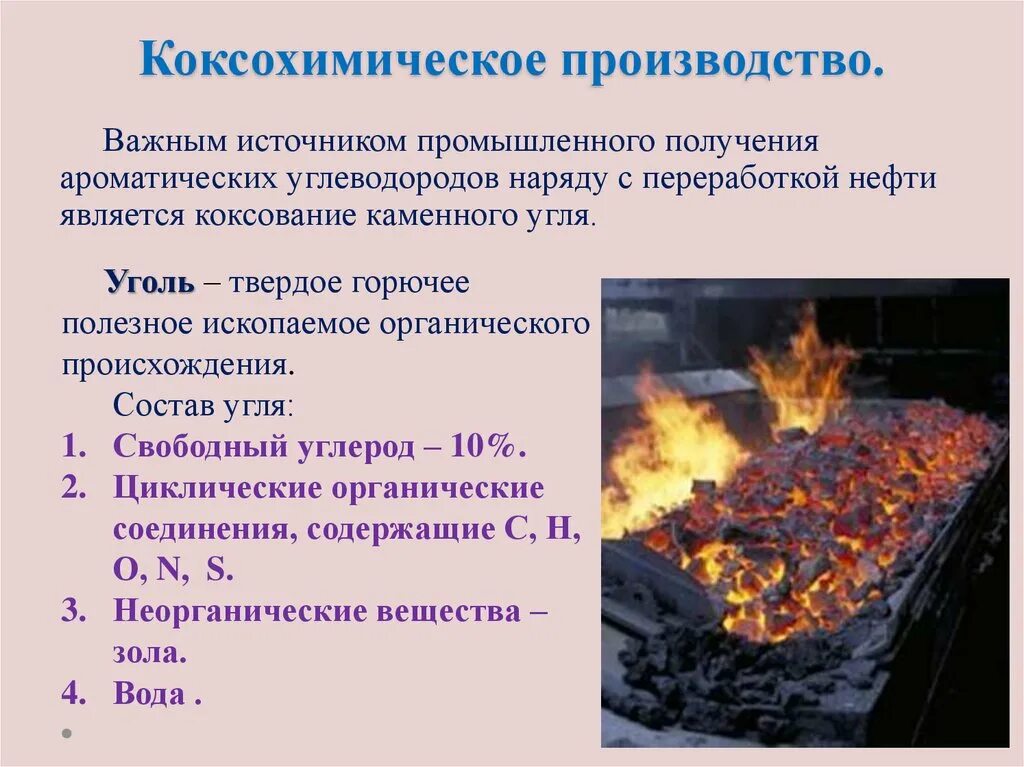 Коксохимическое производство.

Важным источником промышленного получения ароматических углеводородов наряду с переработкой нефти является коксование каменного угля.

Уголь – твердое горючее полезное ископаемое органического происхождения.

Состав угля:

1. Свободный углерод – 10%.
2. Циклические органические соединения, содержащие C, H, O, N, S.
3. Неорганические вещества – зола.
4. Вода .